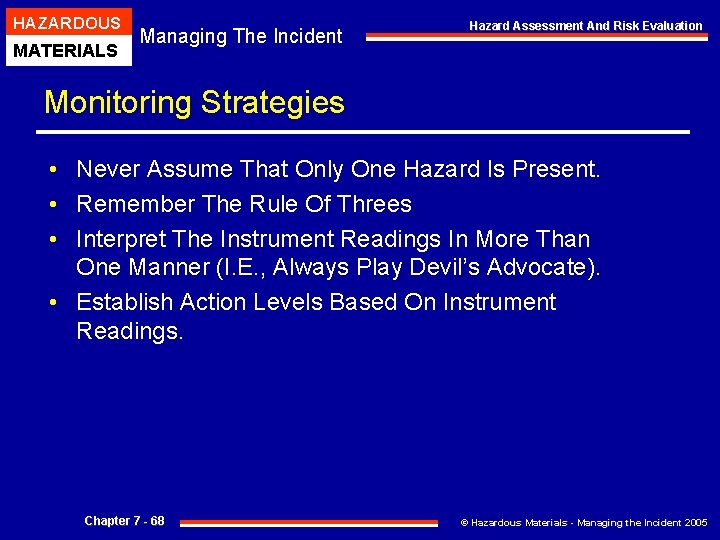 HAZARDOUS
MATERIALS
Managing The Incident
Hazard Assessment And Risk Evaluation

Monitoring Strategies

• Never Assume That Only One Hazard Is Present.
• Remember The Rule Of Threes
• Interpret The Instrument Readings In More Than One Manner (I.E., Always Play Devil's Advocate).
• Establish Action Levels Based On Instrument Readings.

Chapter 7 - 68
© Hazardous Materials - Managing the Incident 2005